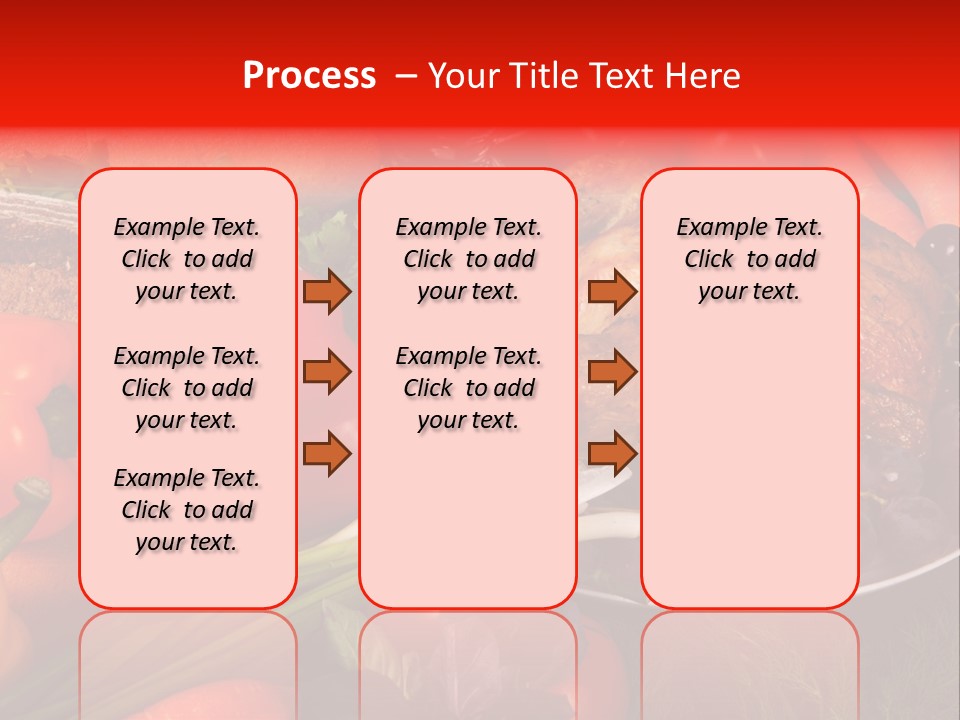 Process – Your Title Text Here

Example Text. Click to add your text.

Example Text. Click to add your text.

Example Text. Click to add your text.

Example Text. Click to add your text.

Example Text. Click to add your text.

Example Text. Click to add your text.